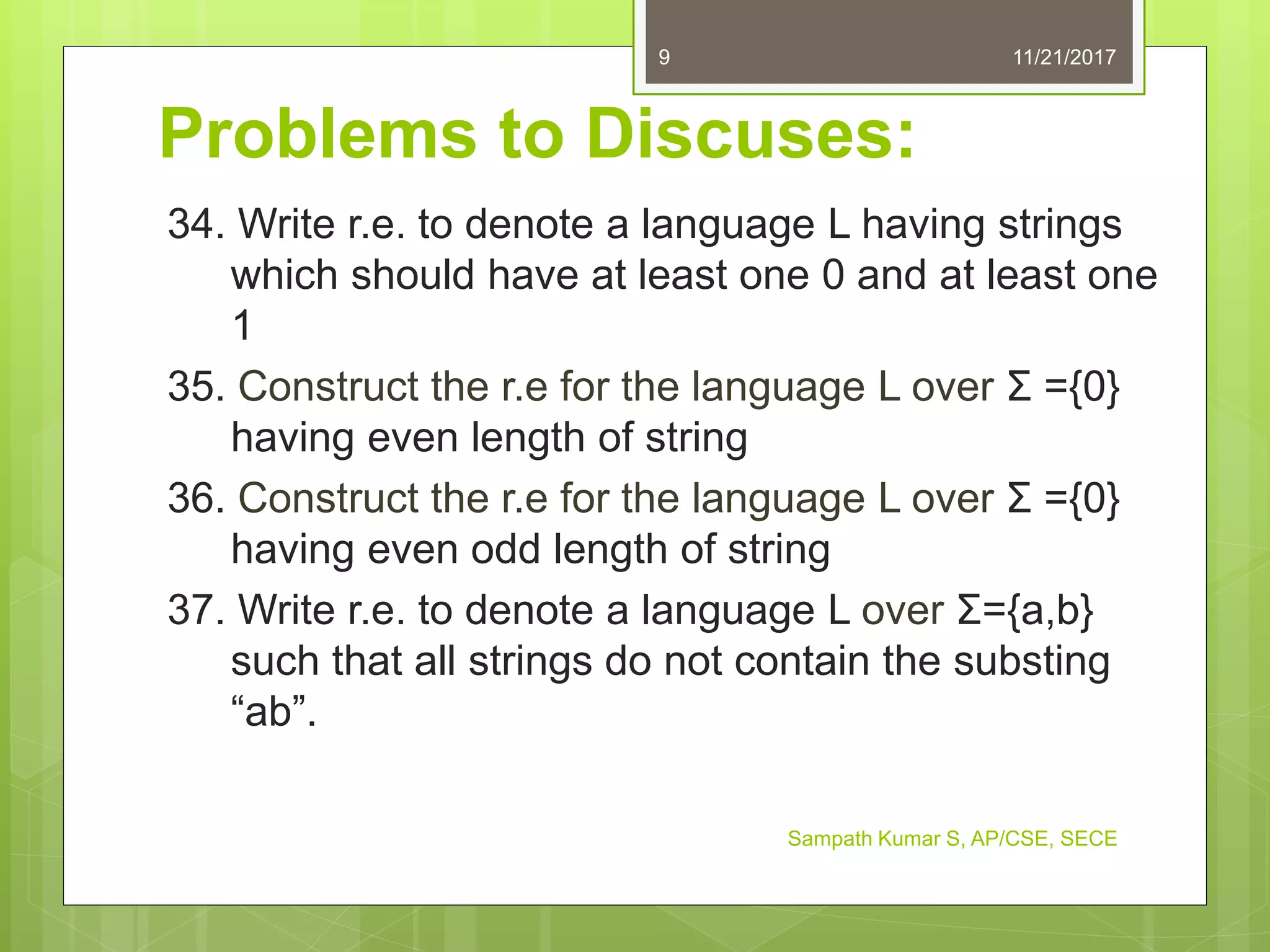 9

11/21/2017

Problems to Discuses:

34. Write r.e. to denote a language L having strings which should have at least one 0 and at least one 1

35. Construct the r.e for the language L over Σ ={0} having even length of string

36. Construct the r.e for the language L over Σ ={0} having even odd length of string

37. Write r.e. to denote a language L over Σ={a,b} such that all strings do not contain the substing “ab”.

Sampath Kumar S, AP/CSE, SECE